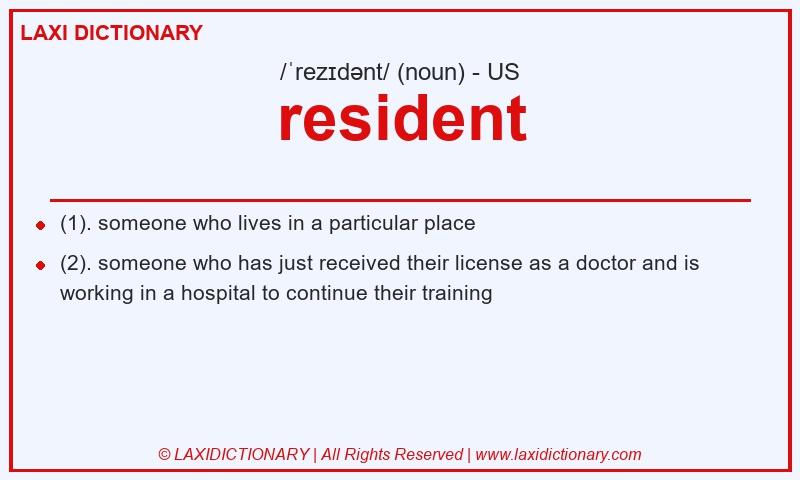 LAXI DICTIONARY

/ˈrezɪdənt/ (noun) - US

resident

(1). someone who lives in a particular place

(2). someone who has just received their license as a doctor and is working in a hospital to continue their training

© LAXIDICTIONARY | All Rights Reserved | www.laxidictionary.com